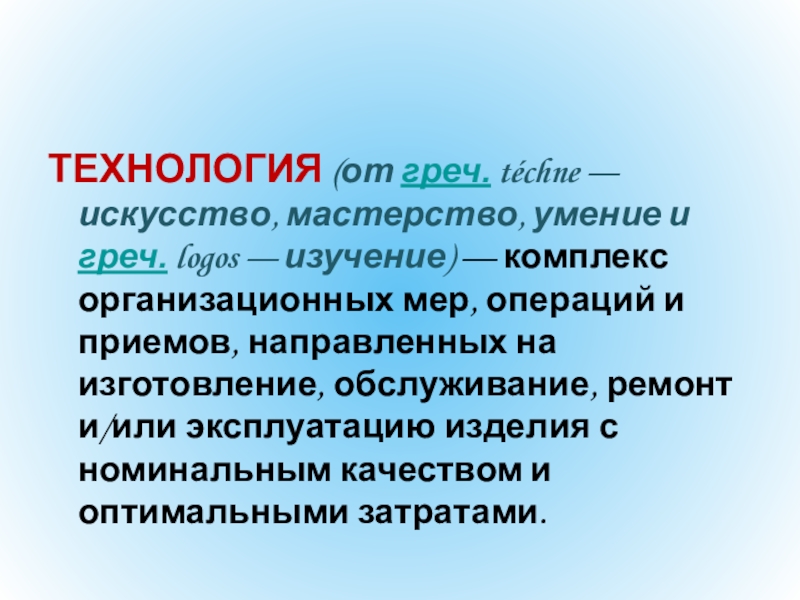 ТЕХНОЛОГИЯ (от греч. téchne — искусство, мастерство, умение и греч. logos — изучение) — комплекс организационных мер, операций и приемов, направленных на изготовление, обслуживание, ремонт и/или эксплуатацию изделия с номинальным качеством и оптимальными затратами.